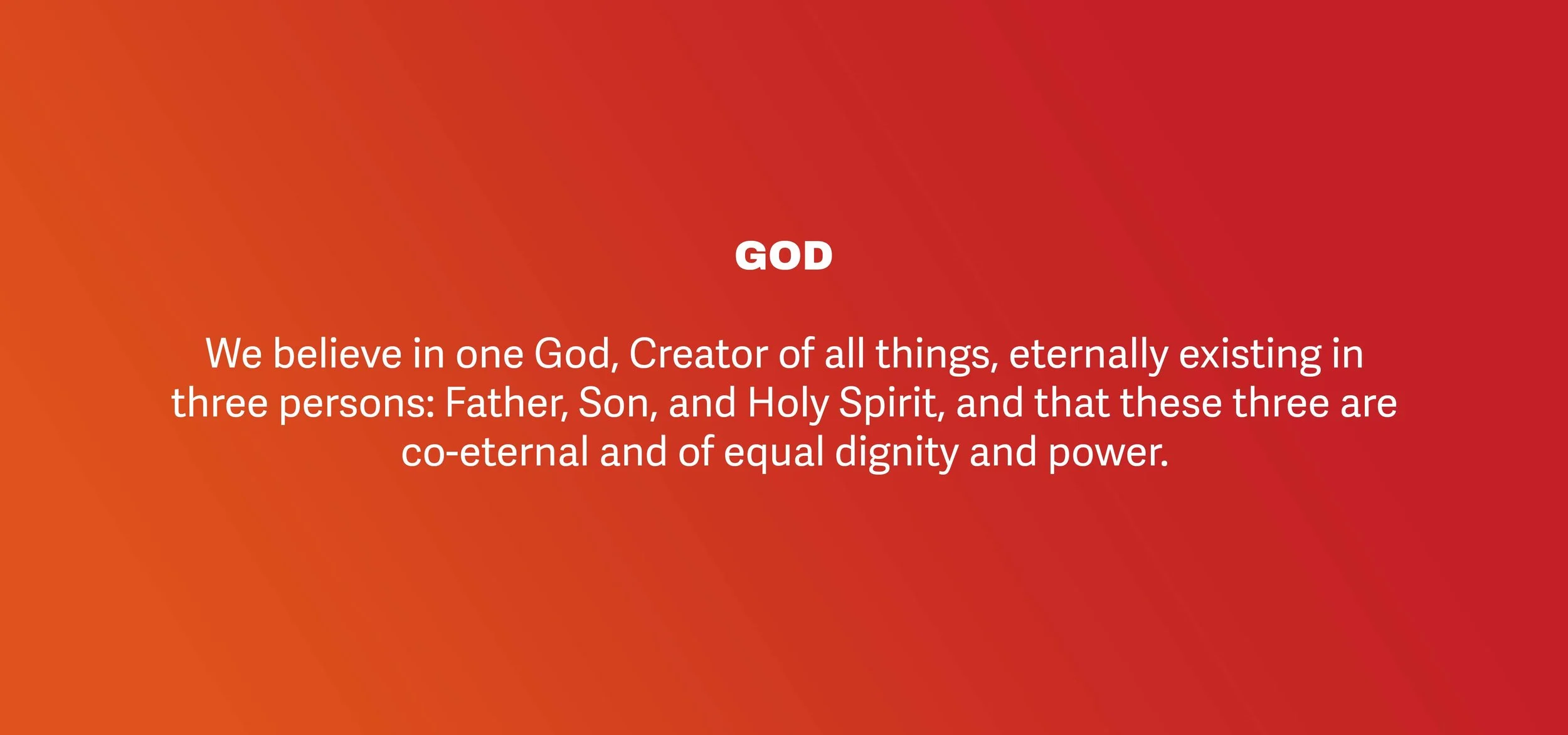 GOD

We believe in one God, Creator of all things, eternally existing in three persons: Father, Son, and Holy Spirit, and that these three are co-eternal and of equal dignity and power.